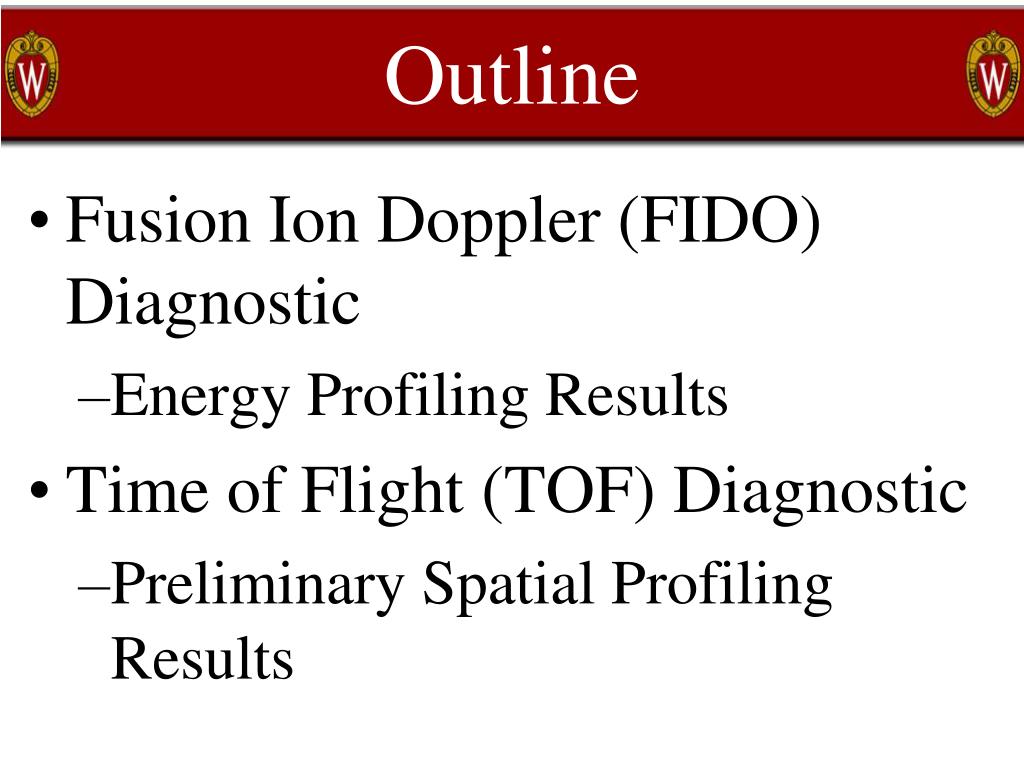 W Outline W

• Fusion Ion Doppler (FIDO) Diagnostic

–Energy Profiling Results

• Time of Flight (TOF) Diagnostic

–Preliminary Spatial Profiling Results